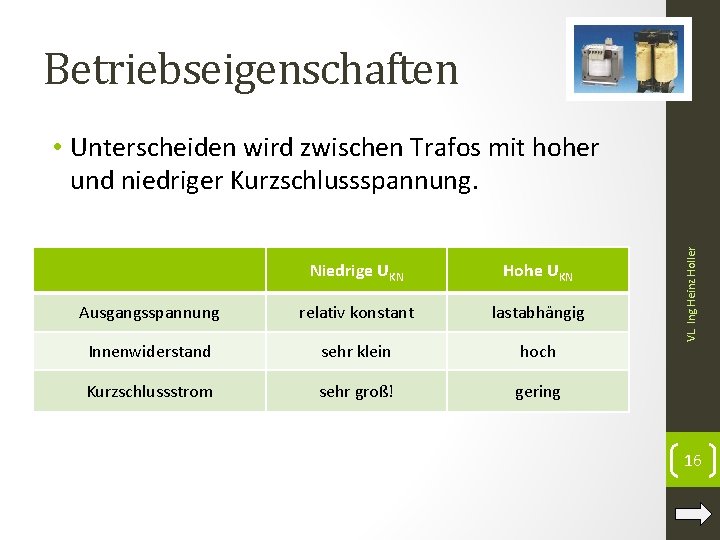 Betriebseigenschaften

• Unterscheiden wird zwischen Trafos mit hoher und niedriger Kurzschlussspannung.

| | Niedrige $U_{KN}$ | Hohe $U_{KN}$ |
|---|---|---|
| Ausgangsspannung | relativ konstant | lastabhängig |
| Innenwiderstand | sehr klein | hoch |
| Kurzschlussstrom | sehr groß! | gering |

VL Ing Heinz Holler

16